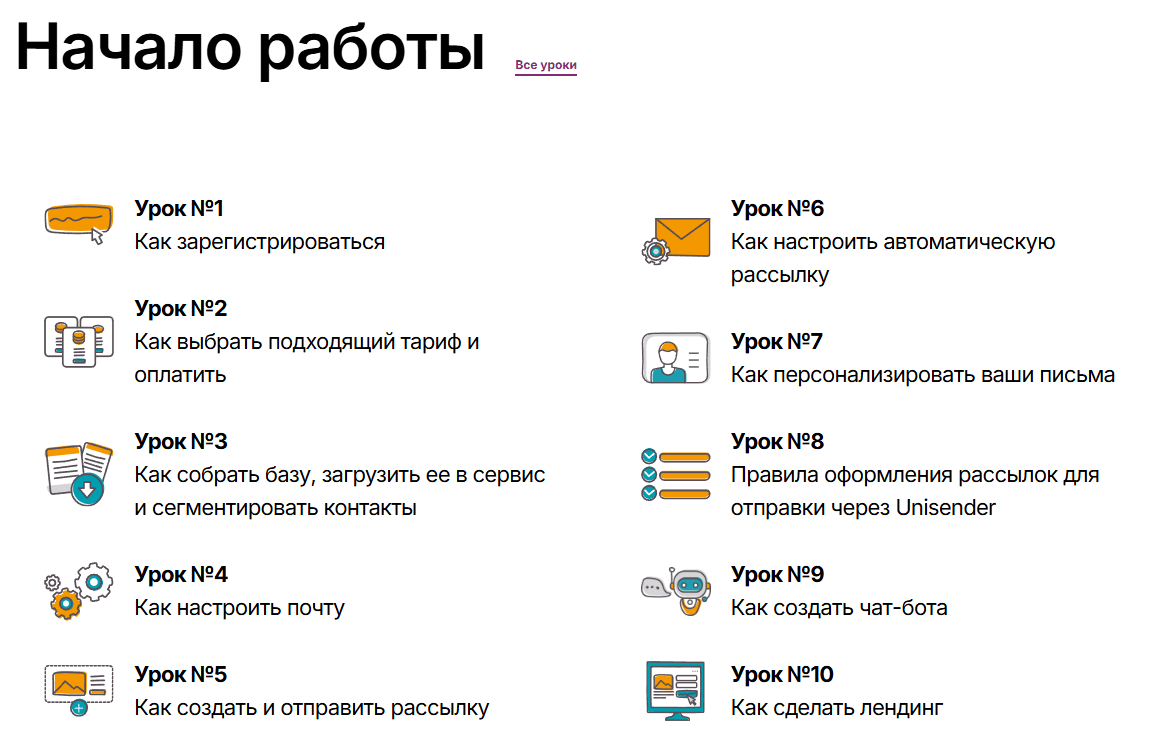 Начало работы

Все уроки

Урок №1
Как зарегистрироваться

Урок №2
Как выбрать подходящий тариф и оплатить

Урок №3
Как собрать базу, загрузить ее в сервис и сегментировать контакты

Урок №4
Как настроить почту

Урок №5
Как создать и отправить рассылку

Урок №6
Как настроить автоматическую рассылку

Урок №7
Как персонализировать ваши письма

Урок №8
Правила оформления рассылок для отправки через Unisender

Урок №9
Как создать чат-бота

Урок №10
Как сделать лендинг